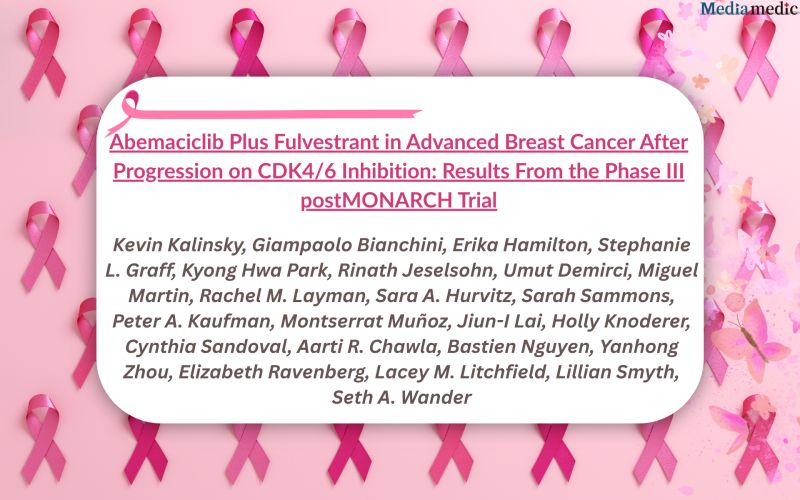 Mediamedic

Abemaciclib Plus Fulvestrant in Advanced Breast Cancer After Progression on CDK4/6 Inhibition: Results From the Phase III postMONARCH Trial

Kevin Kalinsky, Giampaolo Bianchini, Erika Hamilton, Stephanie L. Graff, Kyong Hwa Park, Rinath Jeselsohn, Umut Demirci, Miguel Martin, Rachel M. Layman, Sara A. Hurvitz, Sarah Sammons, Peter A. Kaufman, Montserrat Muñoz, Jiun-I Lai, Holly Knoderer, Cynthia Sandoval, Aarti R. Chawla, Bastien Nguyen, Yanhong Zhou, Elizabeth Ravenberg, Lacey M. Litchfield, Lillian Smyth, Seth A. Wander